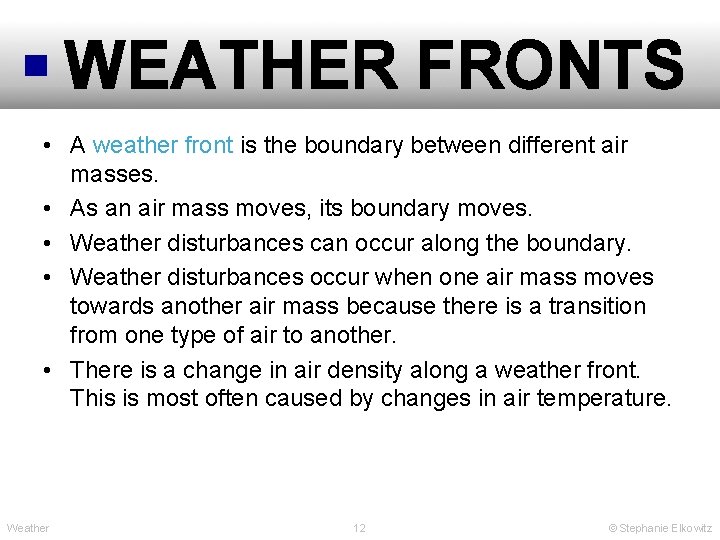 WEATHER FRONTS

• A weather front is the boundary between different air masses.
• As an air mass moves, its boundary moves.
• Weather disturbances can occur along the boundary.
• Weather disturbances occur when one air mass moves towards another air mass because there is a transition from one type of air to another.
• There is a change in air density along a weather front. This is most often caused by changes in air temperature.

Weather
12
© Stephanie Elkowitz